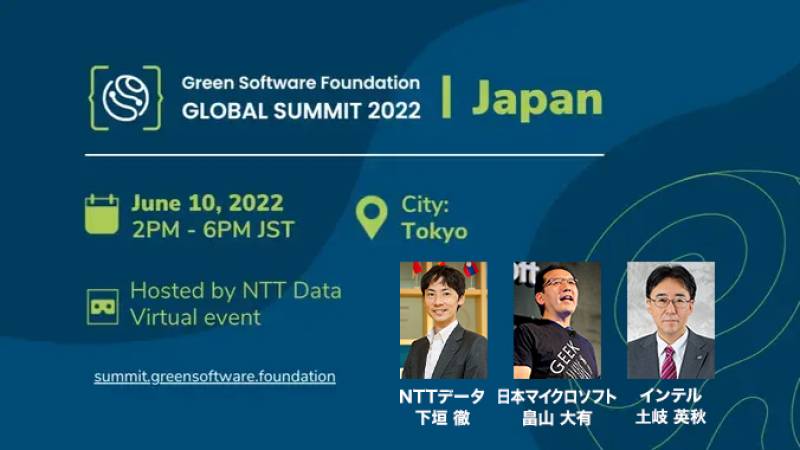 Green Software Foundation
GLOBAL SUMMIT 2022 | Japan

June 10, 2022
2PM - 6PM JST

City:
Tokyo

Hosted by NTT Data
Virtual event

summit.greensoftware.foundation

GEEK

NTTデータ
下垣 徹

日本マイクロソフト
畠山 大有

インテル
土岐 英秋